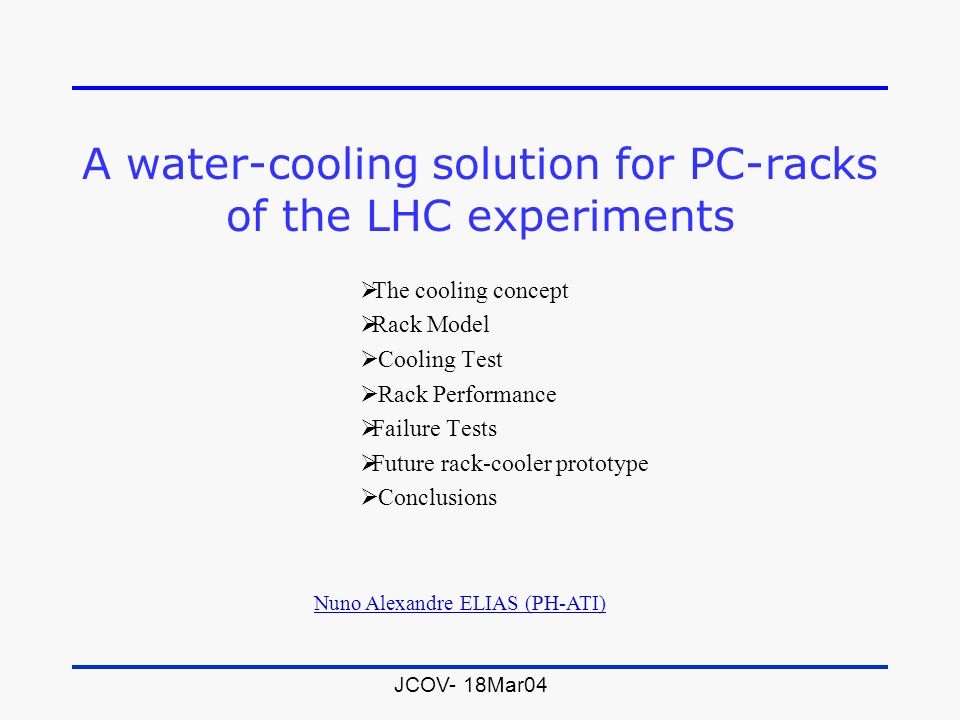 A water-cooling solution for PC-racks of the LHC experiments

➢The cooling concept
➢Rack Model
➢Cooling Test
➢Rack Performance
➢Failure Tests
➢Future rack-cooler prototype
➢Conclusions

Nuno Alexandre ELIAS (PH-ATI)

JCOV- 18Mar04